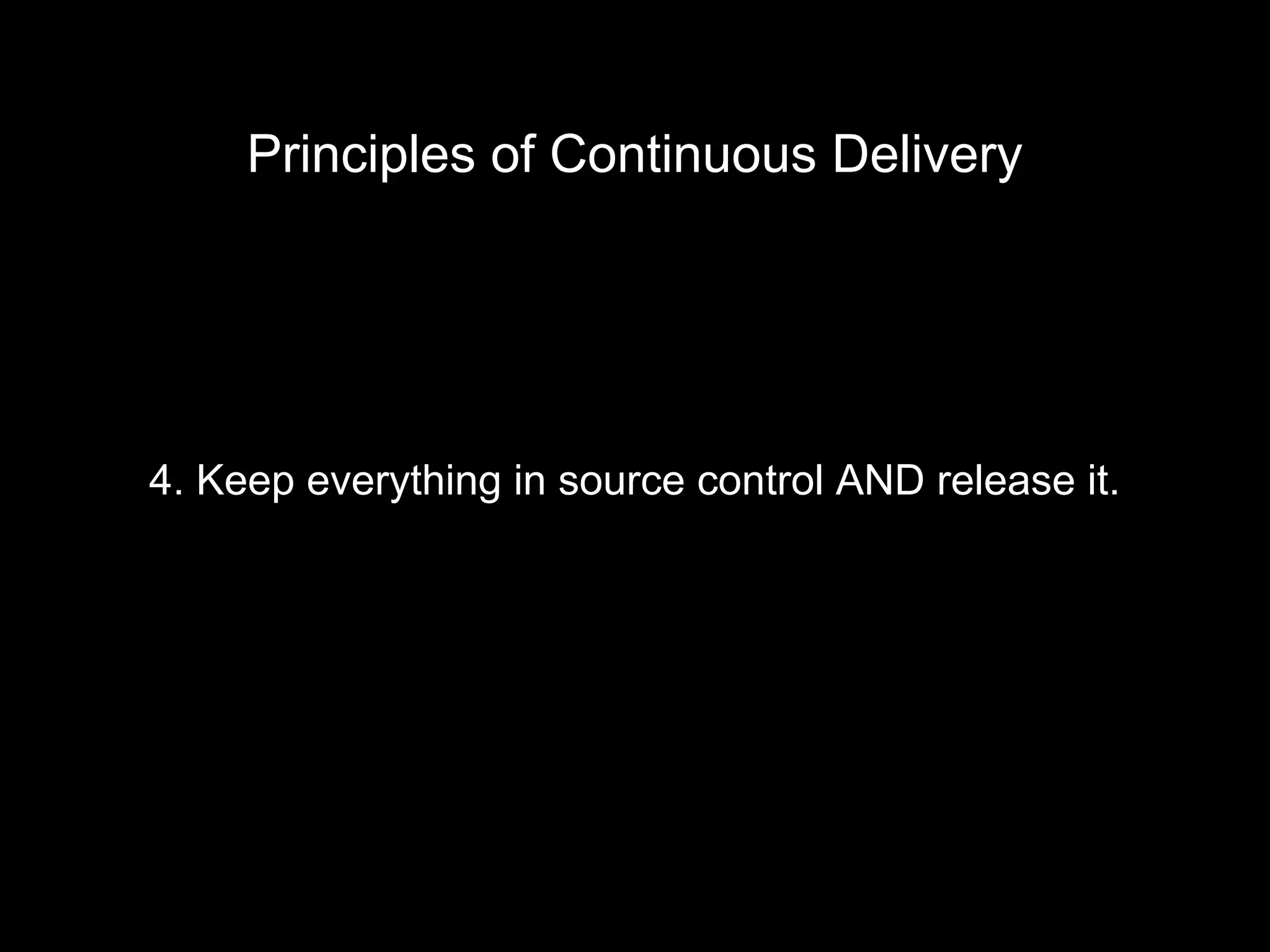 Principles of Continuous Delivery

4. Keep everything in source control AND release it.